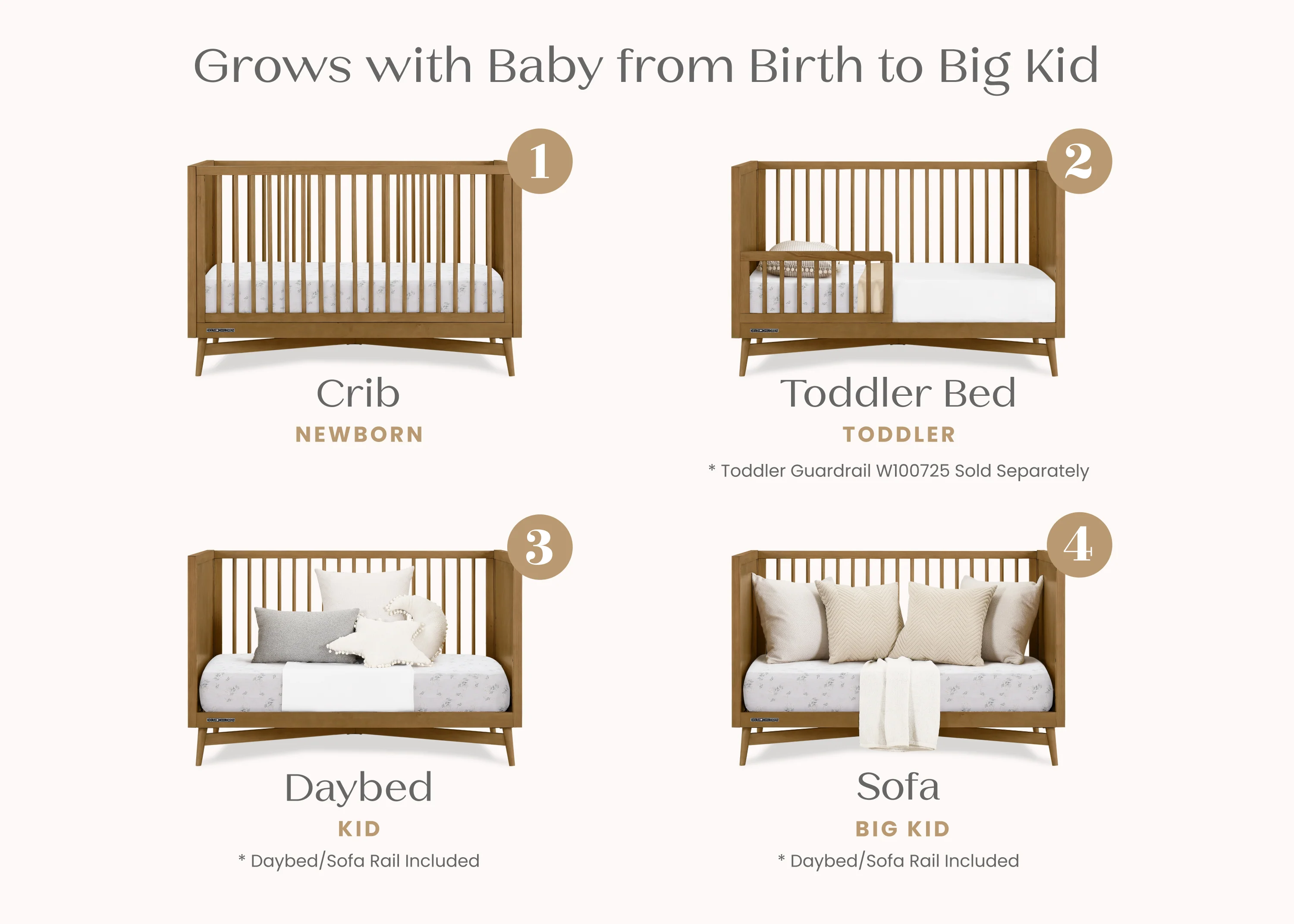 Grows with Baby from Birth to Big Kid

1

Crib
NEWBORN

2

Toddler Bed
TODDLER
* Toddler Guardrail W100725 Sold Separately

3

Daybed
KID
* Daybed/Sofa Rail Included

4

Sofa
BIG KID
* Daybed/Sofa Rail Included